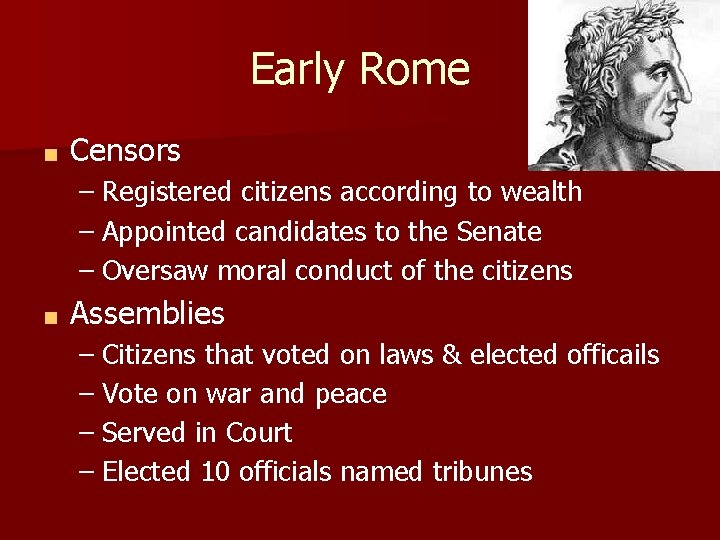 Early Rome

Censors
– Registered citizens according to wealth
– Appointed candidates to the Senate
– Oversaw moral conduct of the citizens

Assemblies
– Citizens that voted on laws & elected officails
– Vote on war and peace
– Served in Court
– Elected 10 officials named tribunes